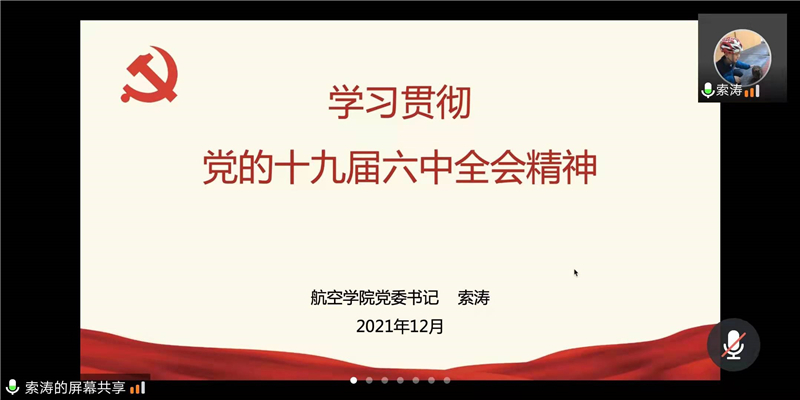 学习贯彻
党的十九届六中全会精神

航空学院党委书记　索涛
2021年12月

索涛

索涛的屏幕共享